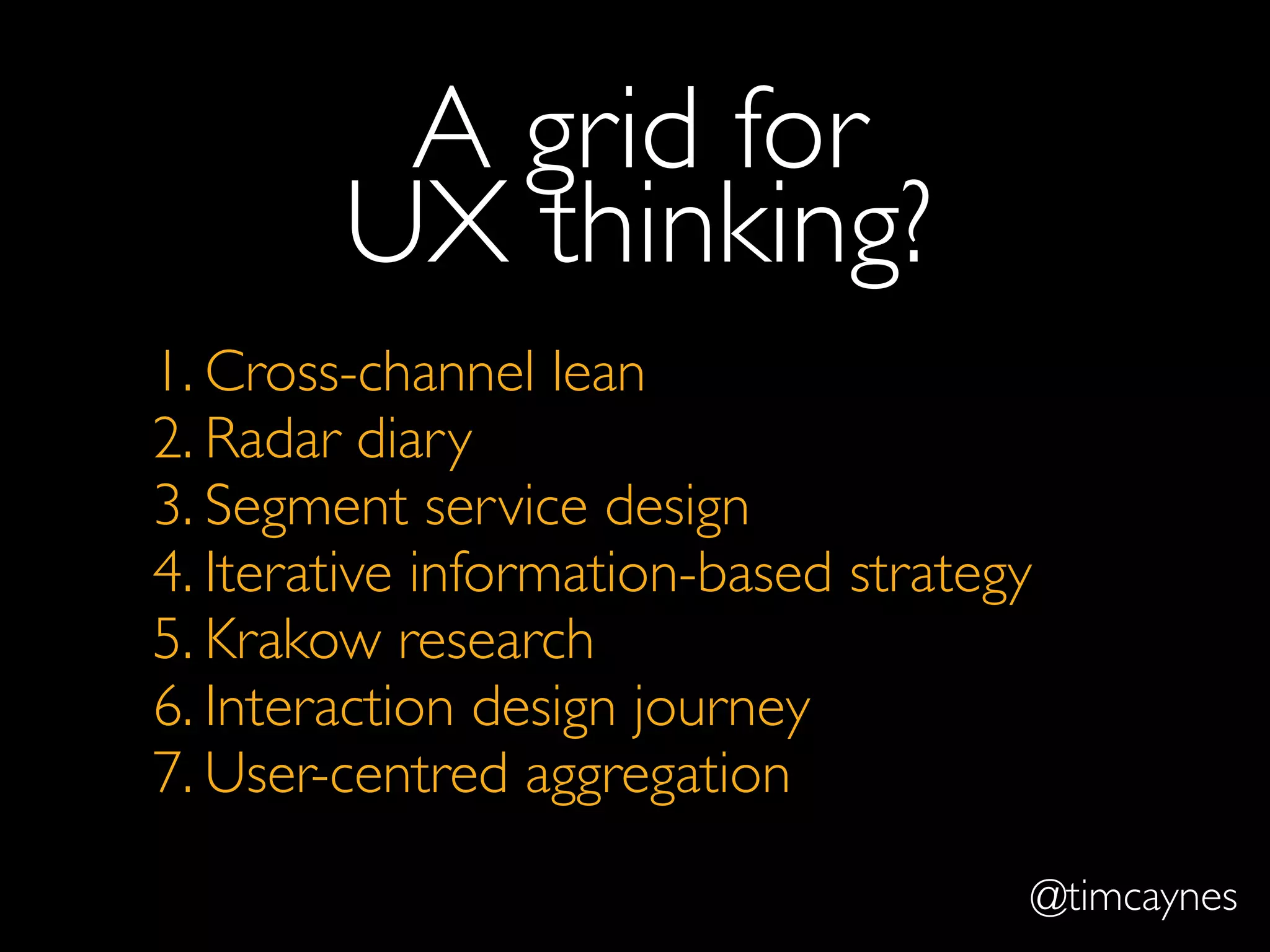 A grid for UX thinking?

1. Cross-channel lean
2. Radar diary
3. Segment service design
4. Iterative information-based strategy
5. Krakow research
6. Interaction design journey
7. User-centred aggregation

@timcaynes